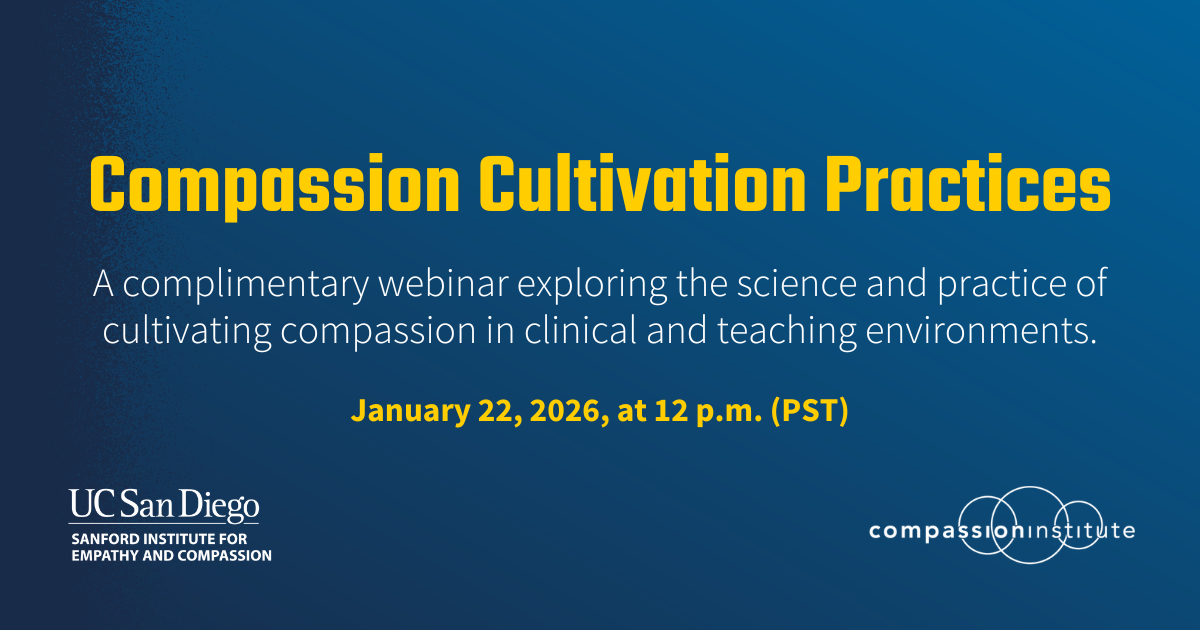 Compassion Cultivation Practices

A complimentary webinar exploring the science and practice of cultivating compassion in clinical and teaching environments.

January 22, 2026, at 12 p.m. (PST)

UC San Diego
SANFORD INSTITUTE FOR EMPATHY AND COMPASSION

compassioninstitute